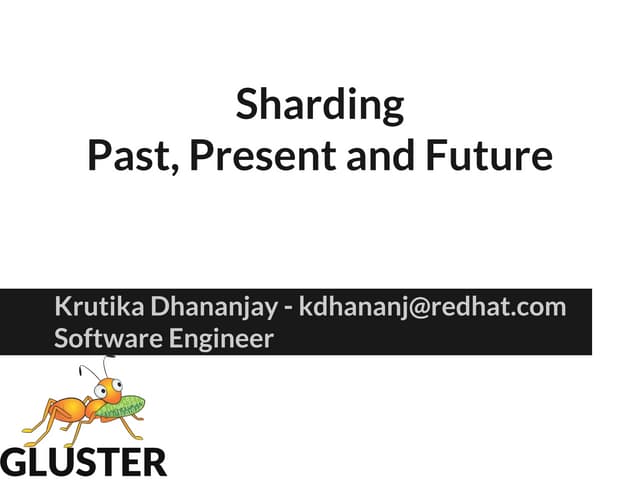 Sharding
Past, Present and Future

Krutika Dhananjay - kdhananj@redhat.com
Software Engineer

GLUSTER